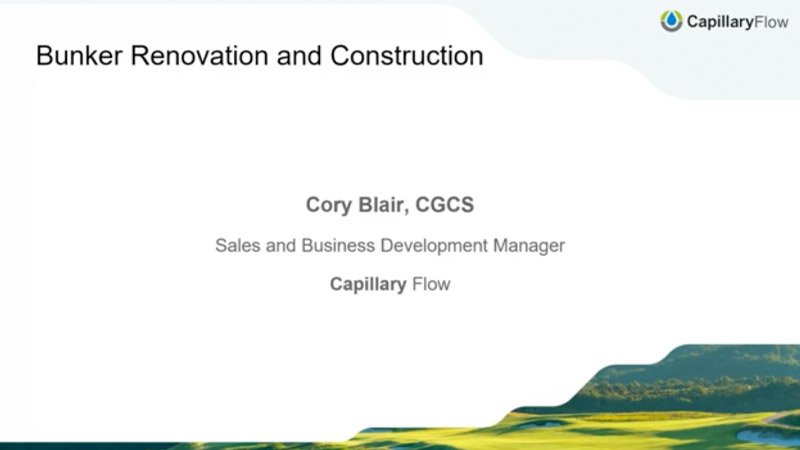 CapillaryFlow

Bunker Renovation and Construction

Cory Blair, CGCS

Sales and Business Development Manager

Capillary Flow